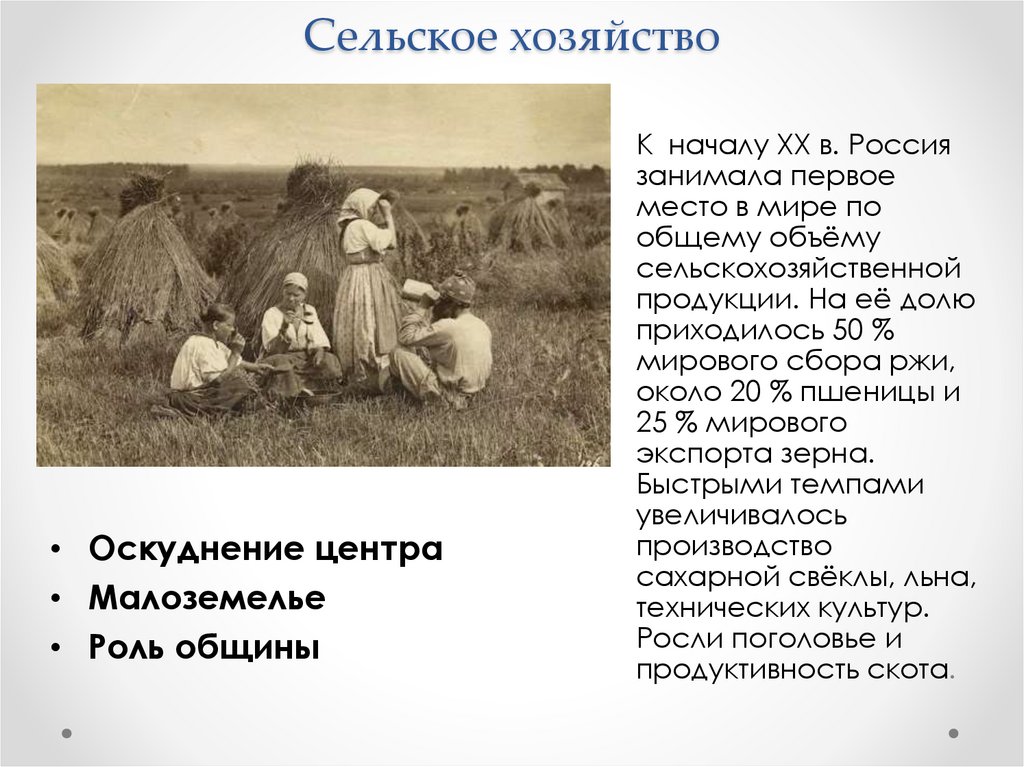 Сельское хозяйство

К началу XX в. Россия занимала первое место в мире по общему объёму сельскохозяйственной продукции. На её долю приходилось 50 % мирового сбора ржи, около 20 % пшеницы и 25 % мирового экспорта зерна. Быстрыми темпами увеличивалось производство сахарной свёклы, льна, технических культур. Росли поголовье и продуктивность скота.

• Оскуднение центра
• Малоземелье
• Роль общины